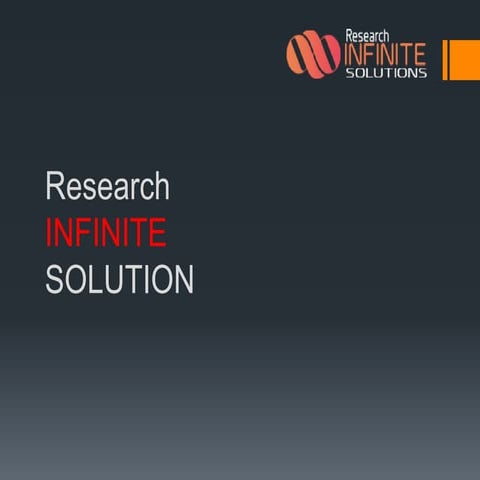 Research
INFINITE
SOLUTIONS

Research
INFINITE
SOLUTION